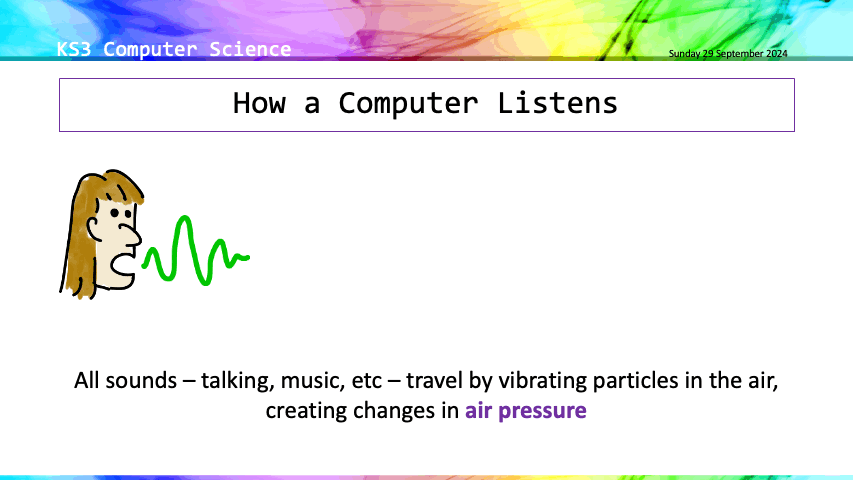 KS3 Computer Science

Sunday 29 September 2024

How a Computer Listens

All sounds – talking, music, etc – travel by vibrating particles in the air, creating changes in air pressure